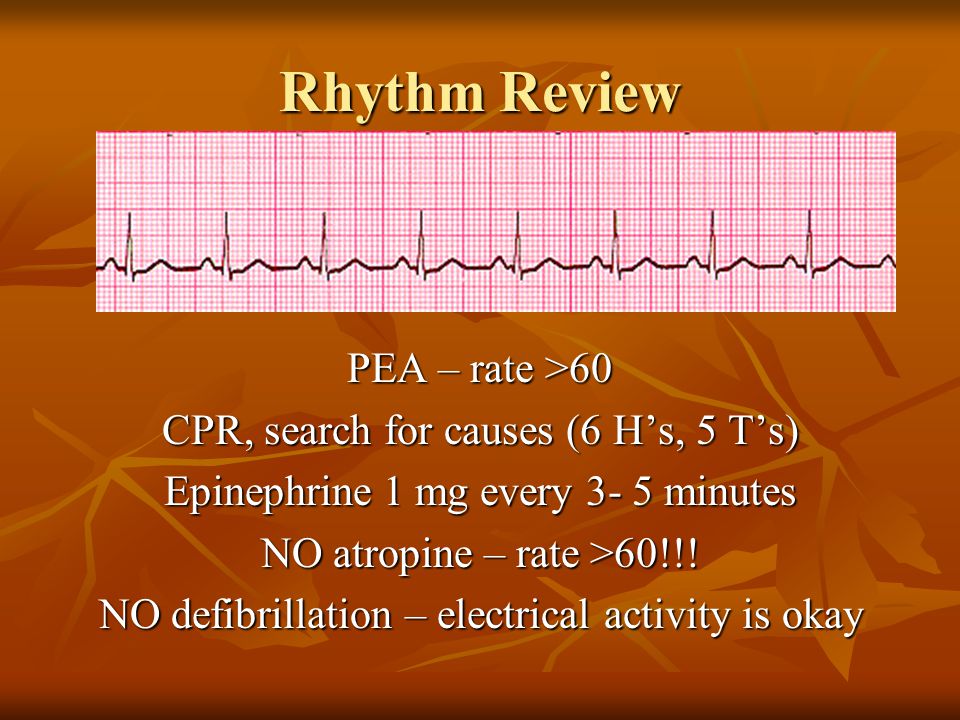 Rhythm Review

PEA – rate >60

CPR, search for causes (6 H’s, 5 T’s)

Epinephrine 1 mg every 3- 5 minutes

NO atropine – rate >60!!!

NO defibrillation – electrical activity is okay